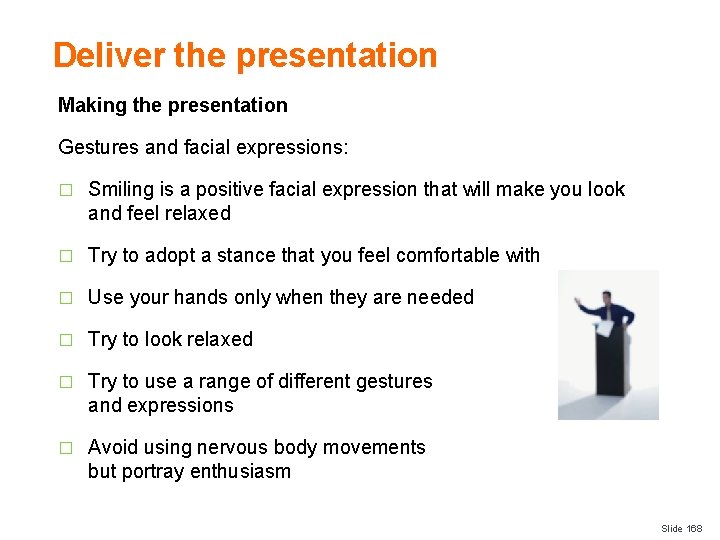 Deliver the presentation

Making the presentation

Gestures and facial expressions:

□ Smiling is a positive facial expression that will make you look and feel relaxed

□ Try to adopt a stance that you feel comfortable with

□ Use your hands only when they are needed

□ Try to look relaxed

□ Try to use a range of different gestures and expressions

□ Avoid using nervous body movements but portray enthusiasm

Slide 168